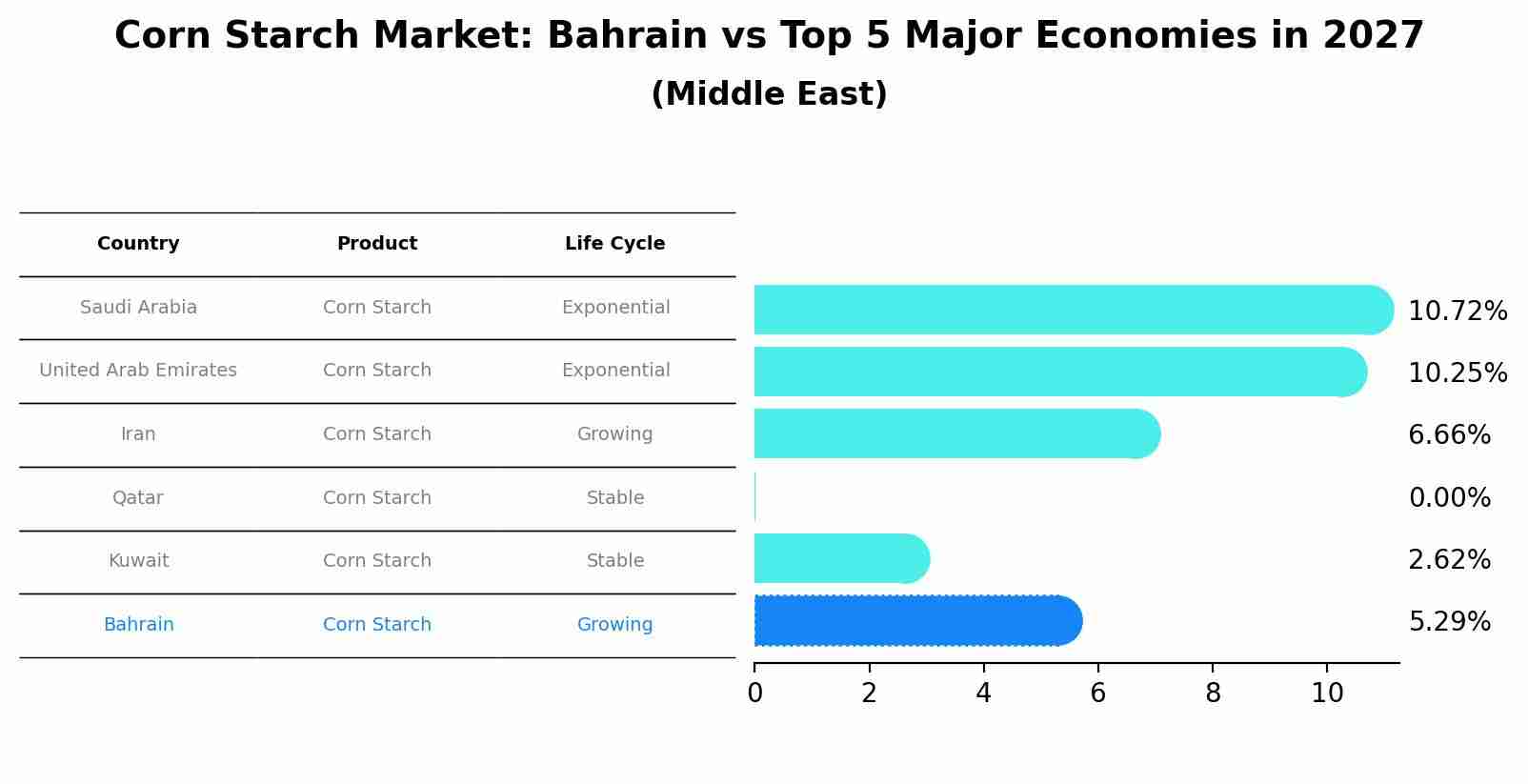 Corn Starch Market: Bahrain vs Top 5 Major Economies in 2027
(Middle East)

| Country | Product | Life Cycle |
|---|---|---|
| Saudi Arabia | Corn Starch | Exponential |
| United Arab Emirates | Corn Starch | Exponential |
| Iran | Corn Starch | Growing |
| Qatar | Corn Starch | Stable |
| Kuwait | Corn Starch | Stable |
| Bahrain | Corn Starch | Growing |

10.72%
10.25%
6.66%
0.00%
2.62%
5.29%

0
2
4
6
8
10